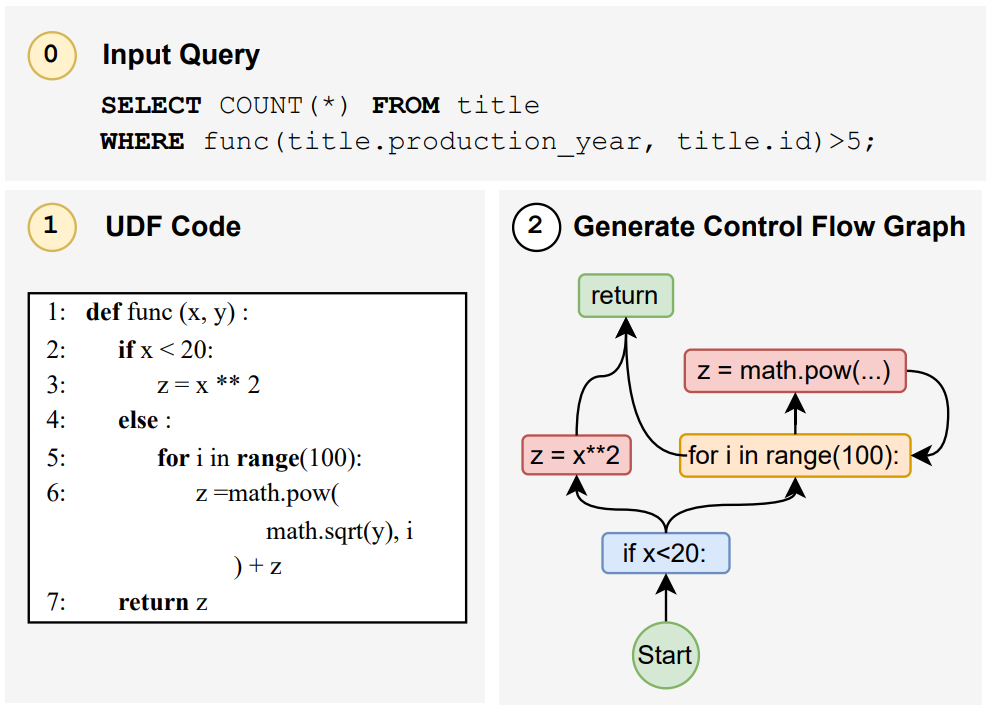 0 Input Query

SELECT COUNT(*) FROM title
WHERE func(title.production_year, title.id)>5;

1 UDF Code

1: def func (x, y) :
2: if x < 20:
3: z = x ** 2
4: else :
5: for i in range(100):
6: z =math.pow(
math.sqrt(y), i
) + z
7: return z

2 Generate Control Flow Graph

return
z = math.pow(...)
z = x**2
for i in range(100):
if x<20:
Start